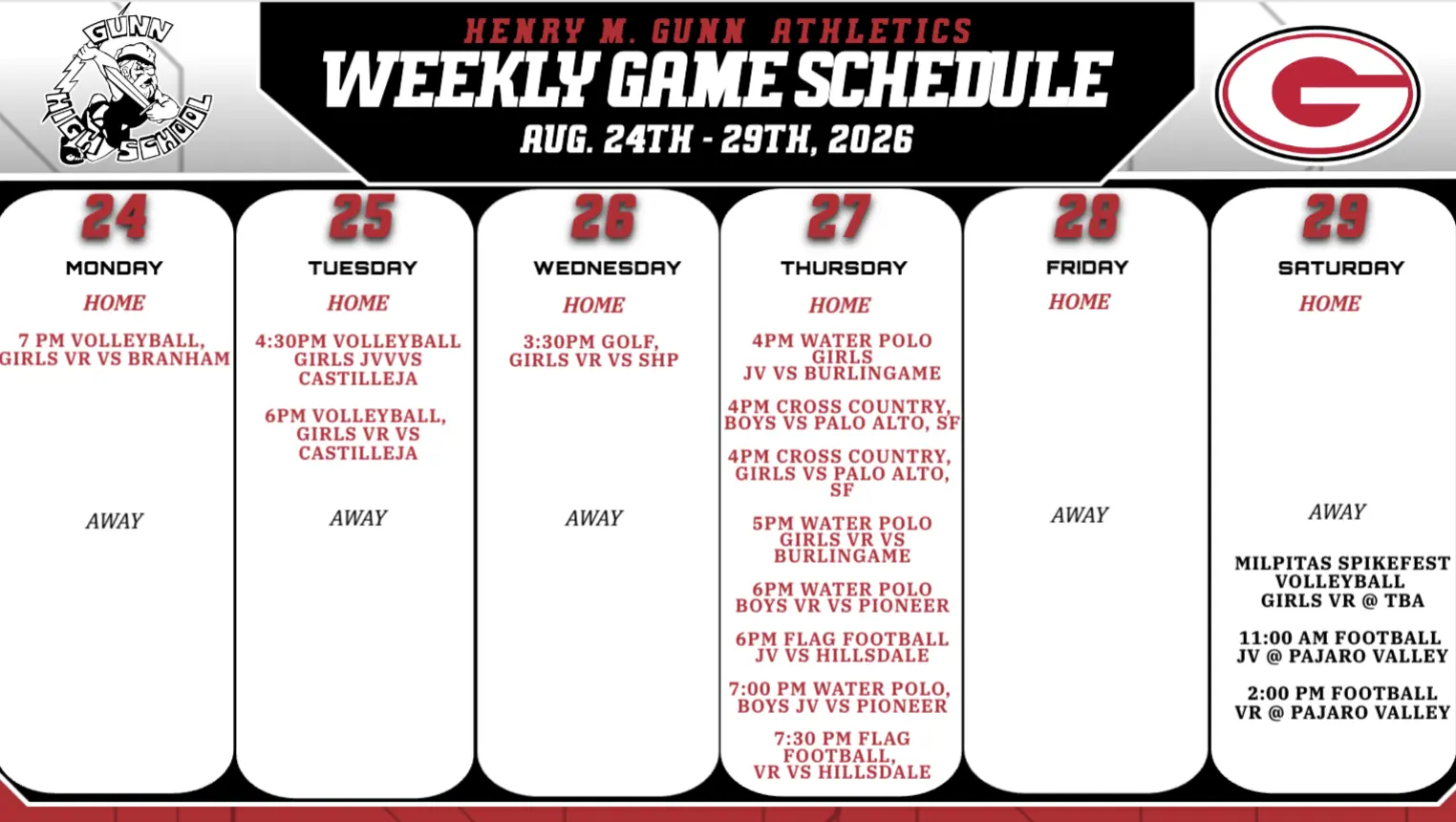 GUNN HIGH SCHOOL

HENRY M. GUNN ATHLETICS
WEEKLY GAME SCHEDULE
AUG. 24TH - 29TH, 2026

G

24
MONDAY
HOME
7 PM VOLLEYBALL, GIRLS VR VS BRANHAM
AWAY

25
TUESDAY
HOME
4:30PM VOLLEYBALL GIRLS JVVVS CASTILLEJA

6PM VOLLEYBALL, GIRLS VR VS CASTILLEJA
AWAY

26
WEDNESDAY
HOME
3:30PM GOLF, GIRLS VR VS SHP
AWAY

27
THURSDAY
HOME
4PM WATER POLO GIRLS JV VS BURLINGAME

4PM CROSS COUNTRY, BOYS VS PALO ALTO, SF

4PM CROSS COUNTRY, GIRLS VS PALO ALTO, SF

5PM WATER POLO GIRLS VR VS BURLINGAME

6PM WATER POLO BOYS VR VS PIONEER

6PM FLAG FOOTBALL JV VS HILLSDALE

7:00 PM WATER POLO, BOYS JV VS PIONEER

7:30 PM FLAG FOOTBALL, VR VS HILLSDALE

28
FRIDAY
HOME
AWAY

29
SATURDAY
HOME
AWAY
MILPITAS SPIKEFEST VOLLEYBALL GIRLS VR @ TBA

11:00 AM FOOTBALL JV @ PAJARO VALLEY

2:00 PM FOOTBALL VR @ PAJARO VALLEY